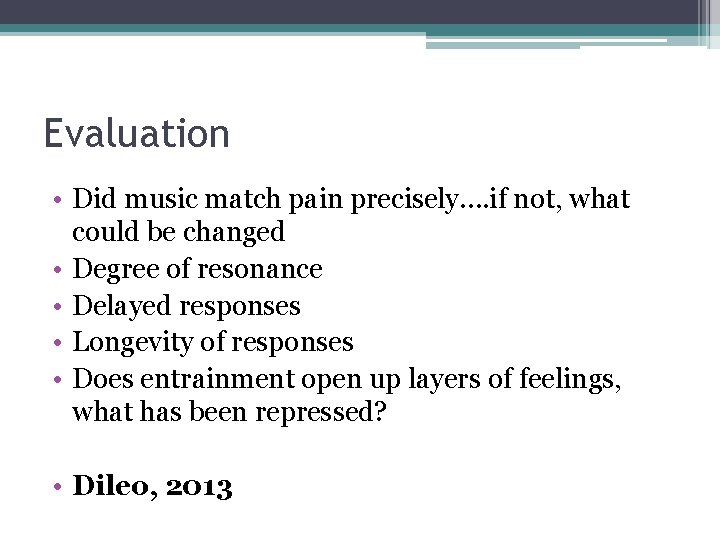 Evaluation

• Did music match pain precisely….if not, what could be changed
• Degree of resonance
• Delayed responses
• Longevity of responses
• Does entrainment open up layers of feelings, what has been repressed?

• Dileo, 2013